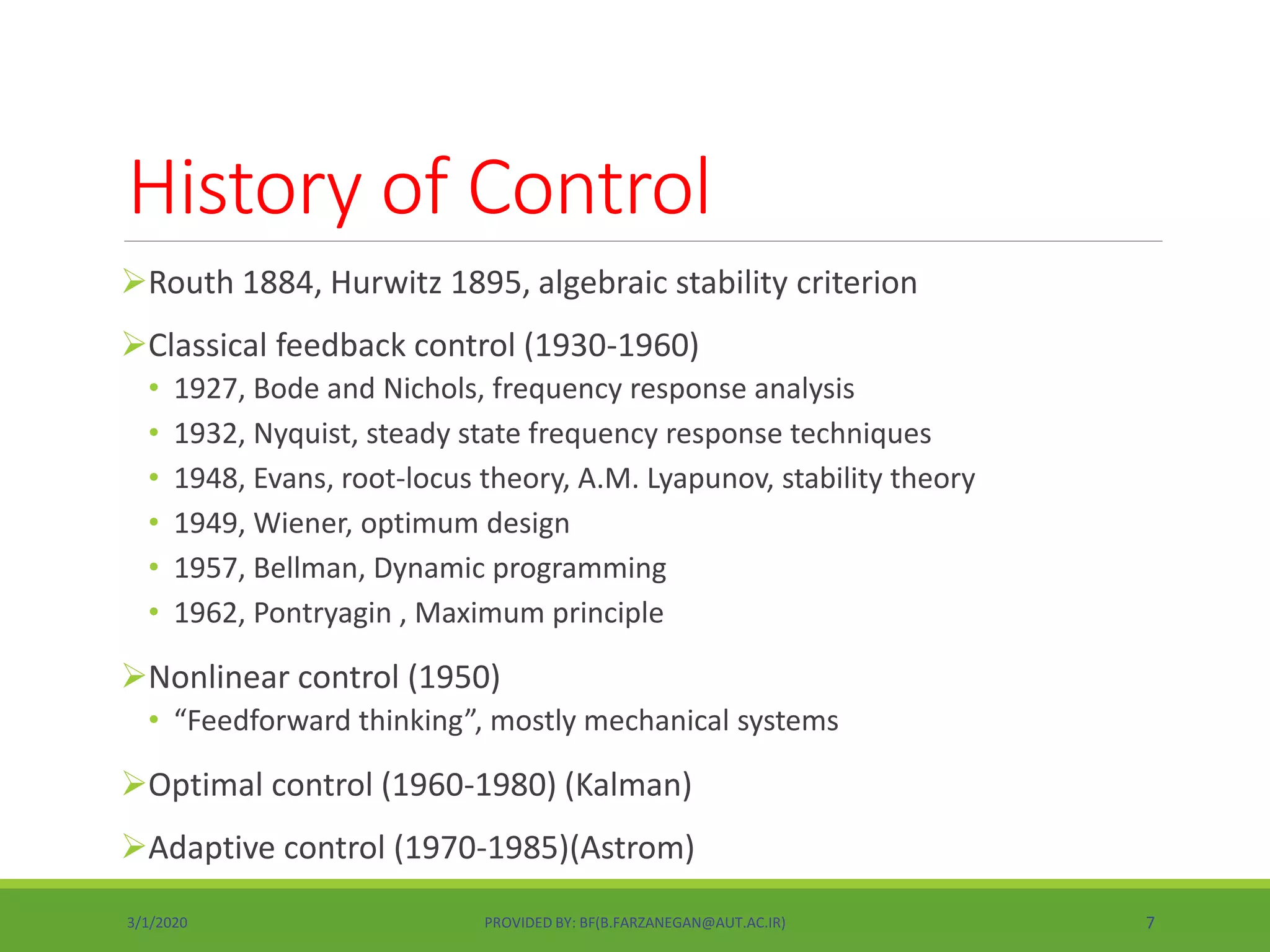 History of Control

➢Routh 1884, Hurwitz 1895, algebraic stability criterion

➢Classical feedback control (1930-1960)
• 1927, Bode and Nichols, frequency response analysis
• 1932, Nyquist, steady state frequency response techniques
• 1948, Evans, root-locus theory, A.M. Lyapunov, stability theory
• 1949, Wiener, optimum design
• 1957, Bellman, Dynamic programming
• 1962, Pontryagin , Maximum principle

➢Nonlinear control (1950)
• “Feedforward thinking”, mostly mechanical systems

➢Optimal control (1960-1980) (Kalman)

➢Adaptive control (1970-1985)(Astrom)

3/1/2020 PROVIDED BY: BF(B.FARZANEGAN@AUT.AC.IR) 7